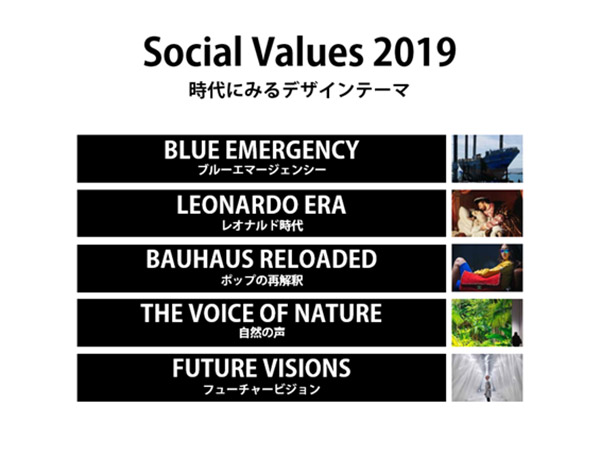 Social Values 2019
時代にみるデザインテーマ

BLUE EMERGENCY
ブルーエマージェンシー

LEONARDO ERA
レオナルド時代

BAUHAUS RELOADED
ポップの再解釈

THE VOICE OF NATURE
自然の声

FUTURE VISIONS
フューチャービジョン